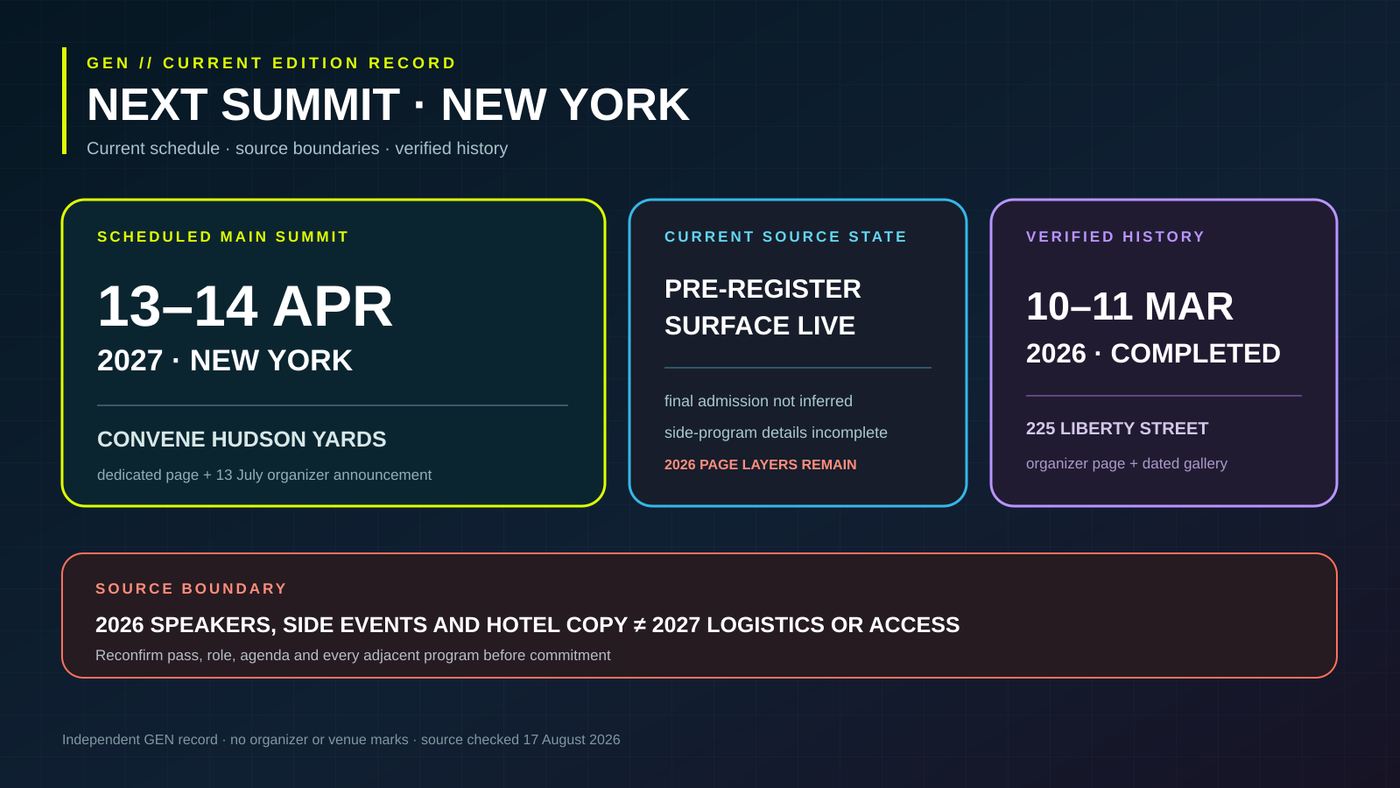 GEN // CURRENT EDITION RECORD

NEXT SUMMIT · NEW YORK

Current schedule · source boundaries · verified history

SCHEDULED MAIN SUMMIT

13–14 APR

2027 · NEW YORK

CONVENE HUDSON YARDS

dedicated page + 13 July organizer announcement

CURRENT SOURCE STATE

PRE-REGISTER SURFACE LIVE

final admission not inferred

side-program details incomplete

2026 PAGE LAYERS REMAIN

VERIFIED HISTORY

10–11 MAR

2026 · COMPLETED

225 LIBERTY STREET

organizer page + dated gallery

SOURCE BOUNDARY

2026 SPEAKERS, SIDE EVENTS AND HOTEL COPY ≠ 2027 LOGISTICS OR ACCESS

Reconfirm pass, role, agenda and every adjacent program before commitment

Independent GEN record · no organizer or venue marks · source checked 17 August 2026